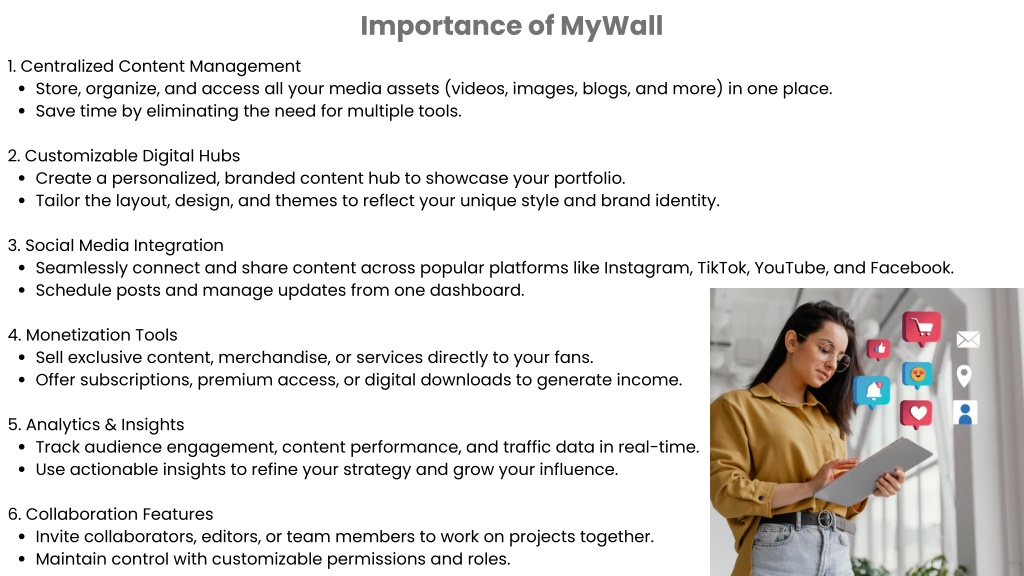 Importance of MyWall

1. Centralized Content Management
• Store, organize, and access all your media assets (videos, images, blogs, and more) in one place.
• Save time by eliminating the need for multiple tools.

2. Customizable Digital Hubs
• Create a personalized, branded content hub to showcase your portfolio.
• Tailor the layout, design, and themes to reflect your unique style and brand identity.

3. Social Media Integration
• Seamlessly connect and share content across popular platforms like Instagram, TikTok, YouTube, and Facebook.
• Schedule posts and manage updates from one dashboard.

4. Monetization Tools
• Sell exclusive content, merchandise, or services directly to your fans.
• Offer subscriptions, premium access, or digital downloads to generate income.

5. Analytics & Insights
• Track audience engagement, content performance, and traffic data in real-time.
• Use actionable insights to refine your strategy and grow your influence.

6. Collaboration Features
• Invite collaborators, editors, or team members to work on projects together.
• Maintain control with customizable permissions and roles.